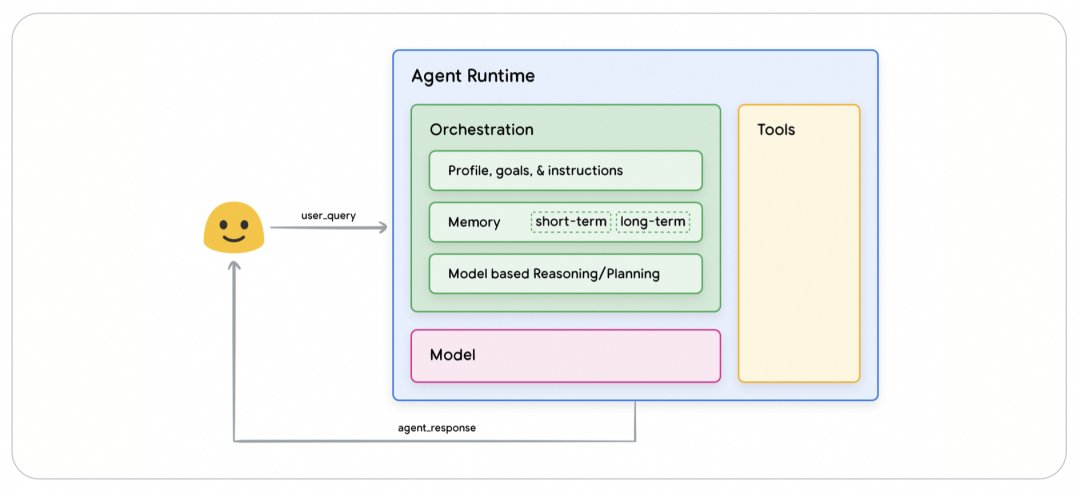 user_query

Agent Runtime

Orchestration

Profile, goals, & instructions

Memory short-term long-term

Model based Reasoning/Planning

Model

Tools

agent_response